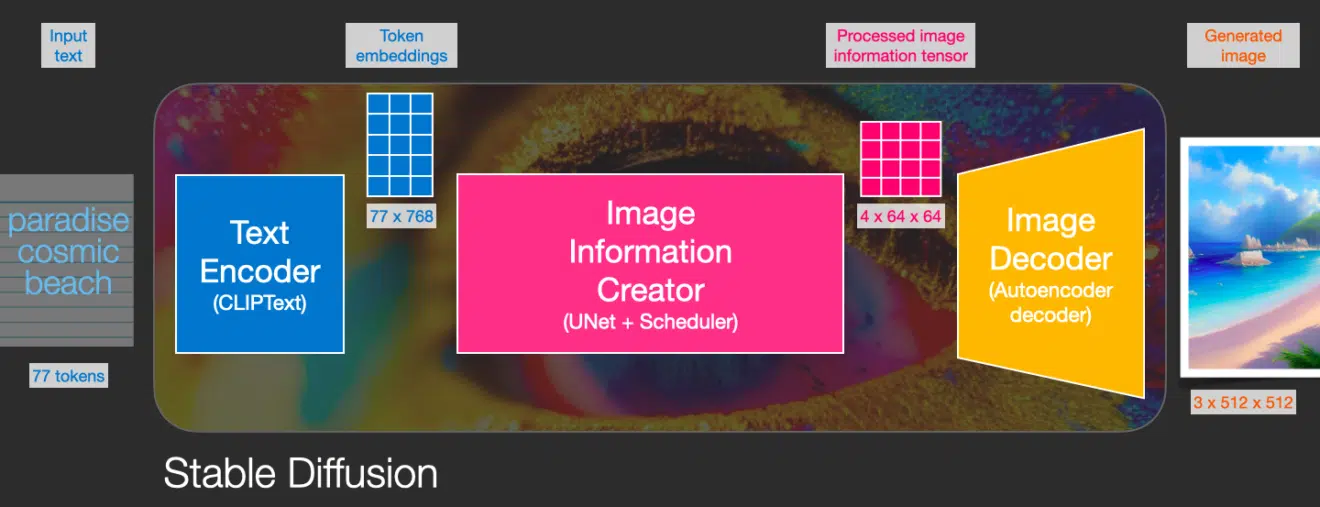 Input text

Token embeddings

Processed image information tensor

Generated image

paradise cosmic beach

77 tokens

Text Encoder (CLIPText)

77 x 768

Image Information Creator (UNet + Scheduler)

4 x 64 x 64

Image Decoder (Autoencoder decoder)

3 x 512 x 512

Stable Diffusion